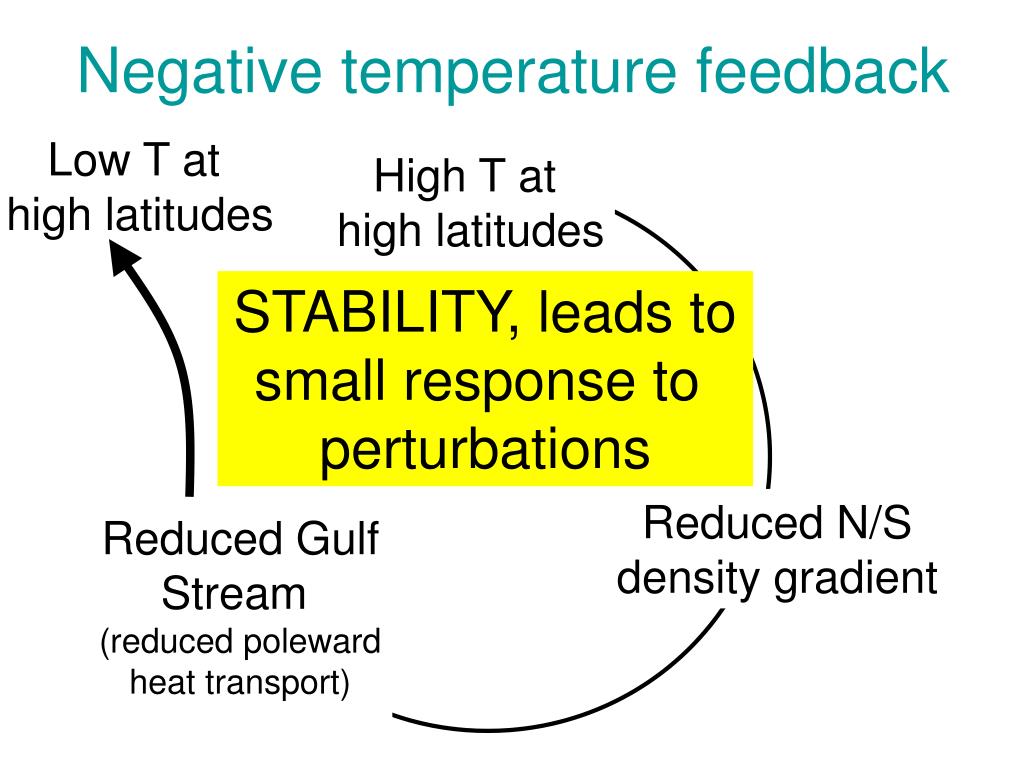 Negative temperature feedback

Low T at high latitudes

High T at high latitudes

STABILITY, leads to small response to perturbations

Reduced N/S density gradient

Reduced Gulf Stream
(reduced poleward heat transport)